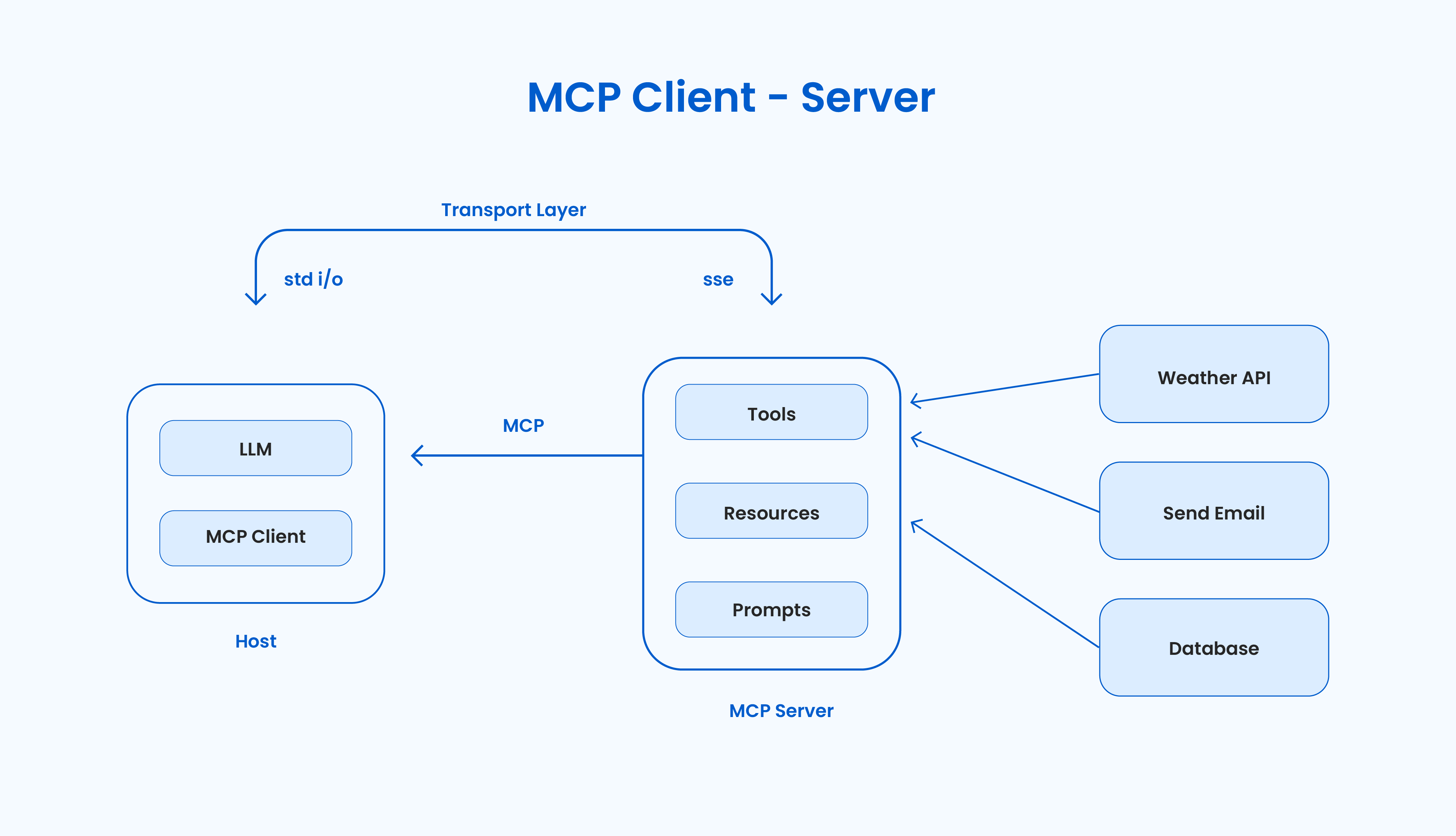 MCP Client - Server

Transport Layer

std i/o

sse

LLM

MCP Client

Host

MCP

Tools

Resources

Prompts

MCP Server

Weather API

Send Email

Database